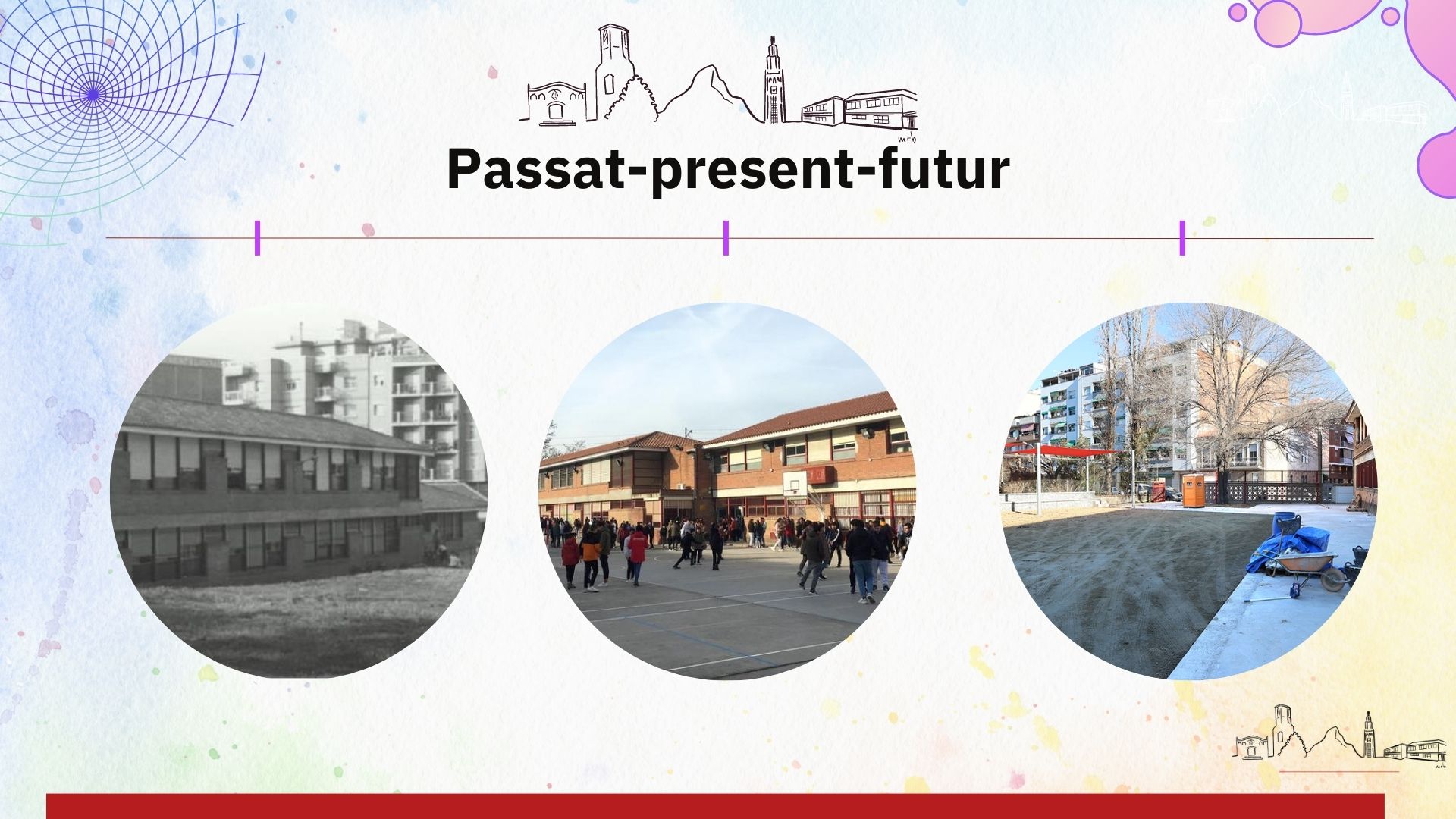 mrb

Passat-present-futur

mrb